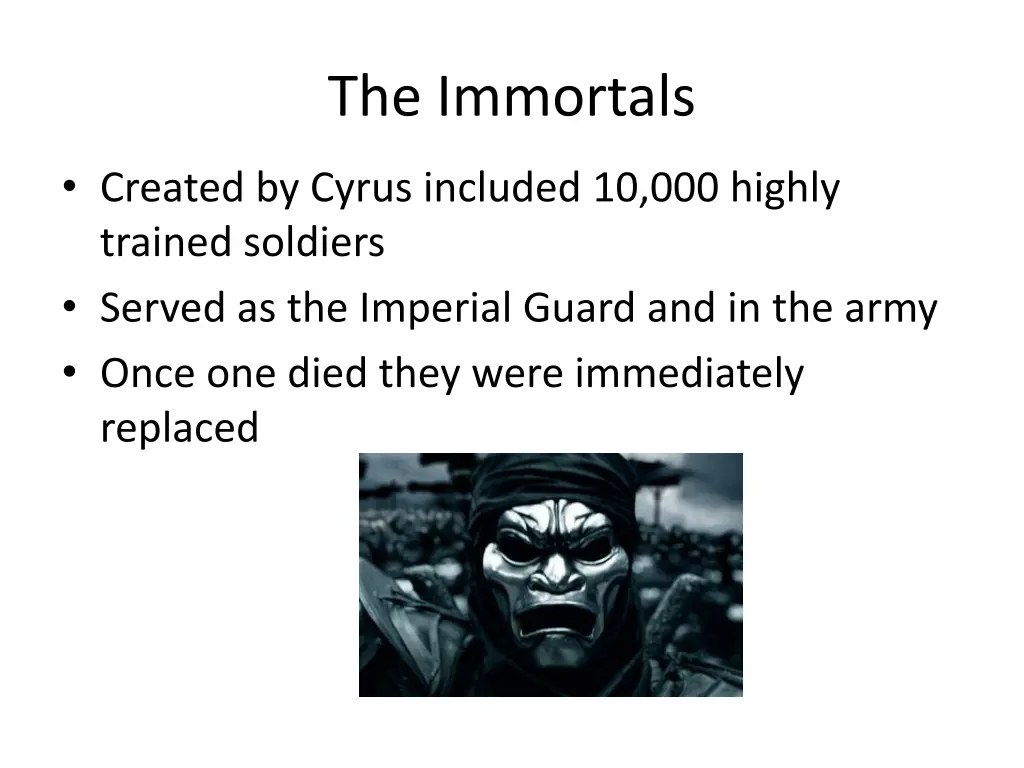 The Immortals

• Created by Cyrus included 10,000 highly trained soldiers
• Served as the Imperial Guard and in the army
• Once one died they were immediately replaced